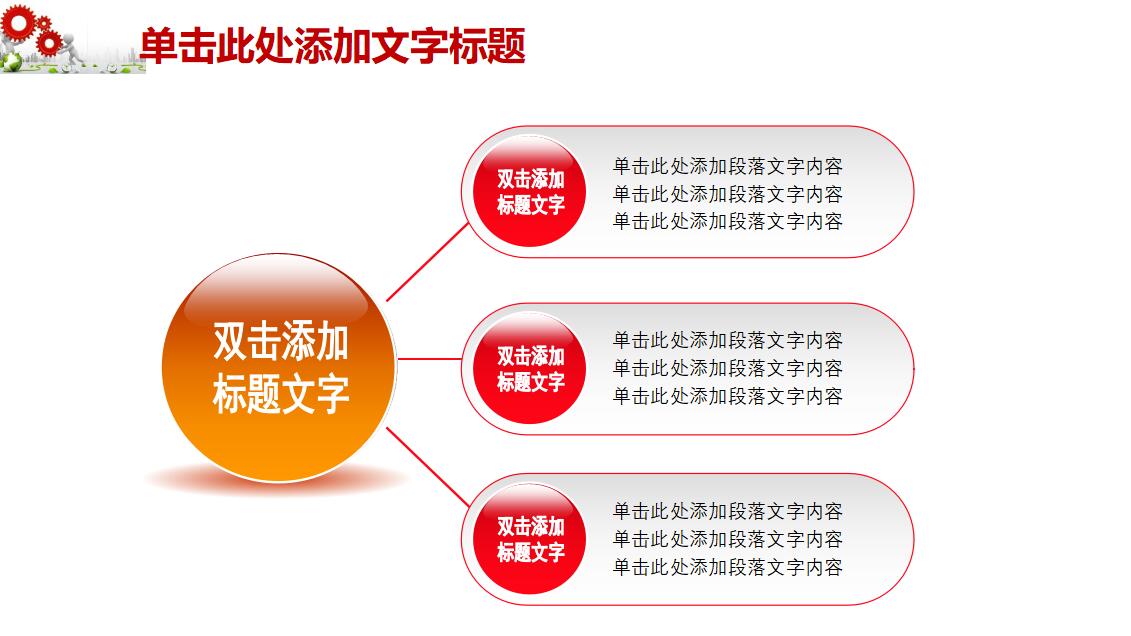 单击此处添加文字标题

双击添加标题文字

双击添加标题文字

单击此处添加段落文字内容
单击此处添加段落文字内容
单击此处添加段落文字内容

双击添加标题文字

单击此处添加段落文字内容
单击此处添加段落文字内容
单击此处添加段落文字内容

双击添加标题文字

单击此处添加段落文字内容
单击此处添加段落文字内容
单击此处添加段落文字内容